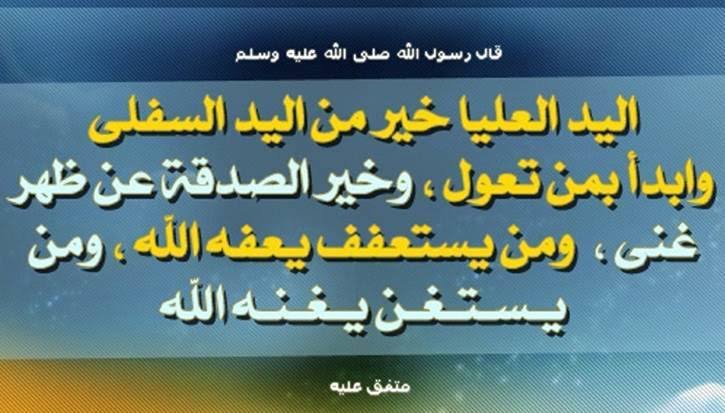 قال رسول الله صلى الله عليه وسلم

اليد العليا خير من اليد السفلى وابدأ بمن تعول ، وخير الصدقة عن ظهر غنى ، ومن يستعفف يعفه الله ، ومن يستغن يغنه الله

متفق عليه